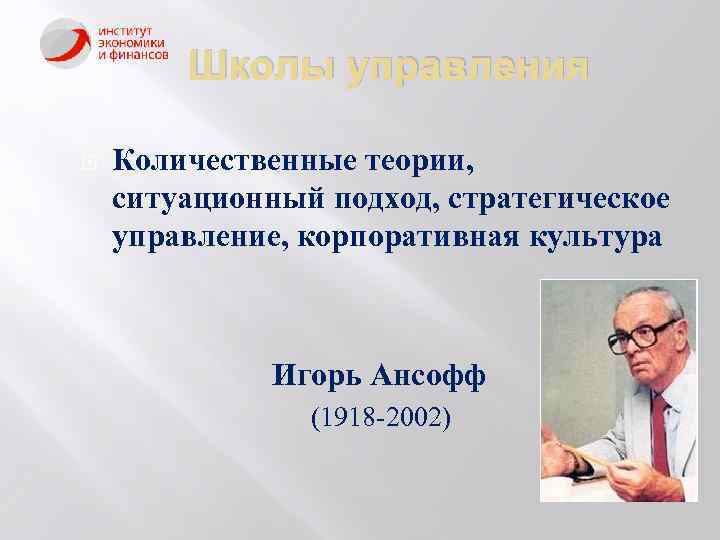 ИНСТИТУТ ЭКОНОМИКИ И ФИНАНСОВ

Школы управления

Количественные теории, ситуационный подход, стратегическое управление, корпоративная культура

Игорь Ансофф
(1918-2002)